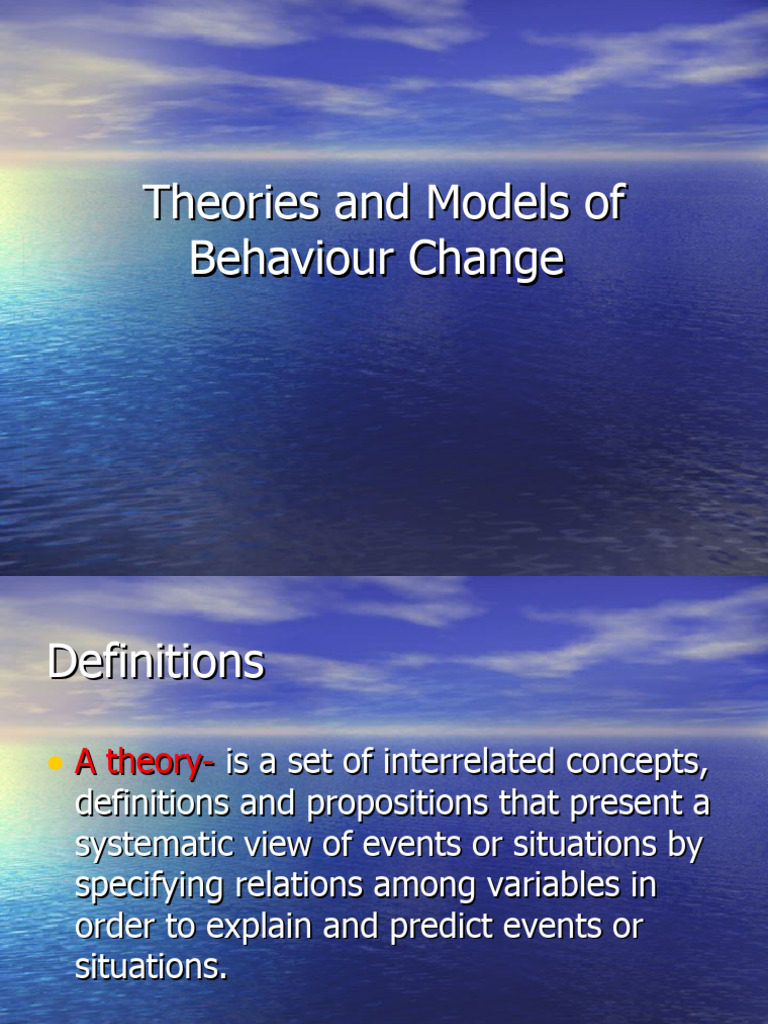 Theories and Models of Behaviour Change

Definitions

• A theory- is a set of interrelated concepts, definitions and propositions that present a systematic view of events or situations by specifying relations among variables in order to explain and predict events or situations.